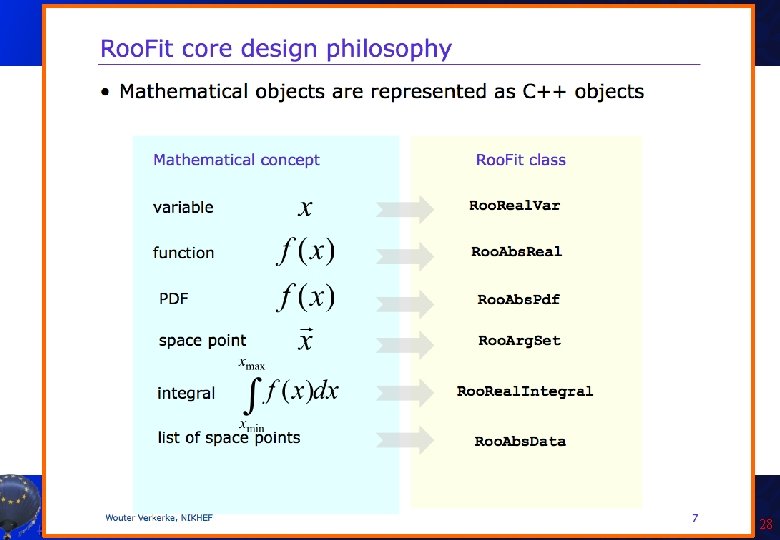 RooFit core design philosophy

• Mathematical objects are represented as C++ objects

| Mathematical concept | | RooFit class |
|---|---|---|
| variable | $x$ | RooRealVar |
| function | $f(x)$ | RooAbsReal |
| PDF | $f(x)$ | RooAbsPdf |
| space point | $\vec{x}$ | RooArgSet |
| integral | $\int_{x_{\min}}^{x_{\max}} f(x)dx$ | RooRealIntegral |
| list of space points | | RooAbsData |

Wouter Verkerke, NIKHEF

7

28